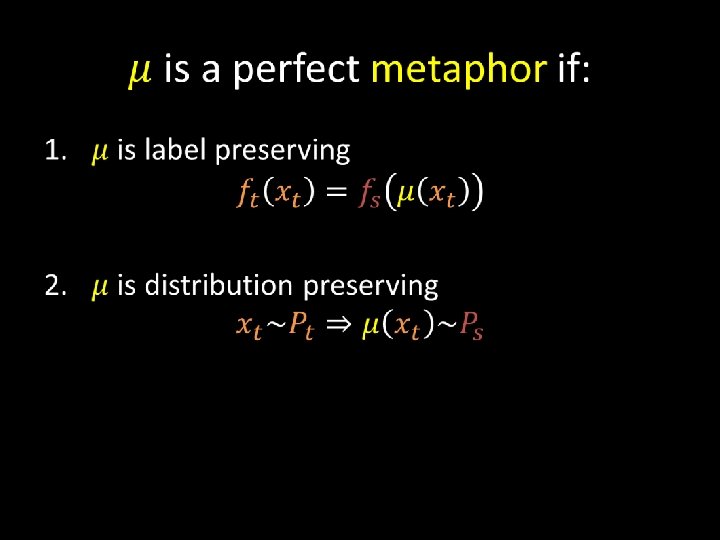 $\mu$ is a perfect metaphor if:

1. $\mu$ is label preserving

$f_t(x_t) = f_s(\mu(x_t))$

2. $\mu$ is distribution preserving

$x_t \sim P_t \Rightarrow \mu(x_t) \sim P_s$